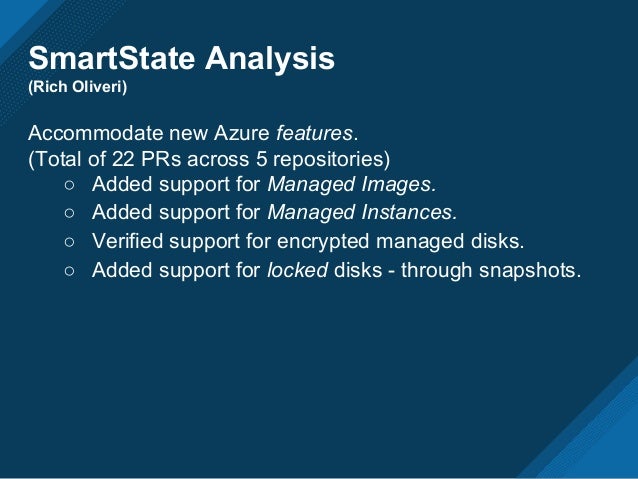 SmartState Analysis
(Rich Oliveri)

Accommodate new Azure features.
(Total of 22 PRs across 5 repositories)

○ Added support for Managed Images.
○ Added support for Managed Instances.
○ Verified support for encrypted managed disks.
○ Added support for locked disks - through snapshots.